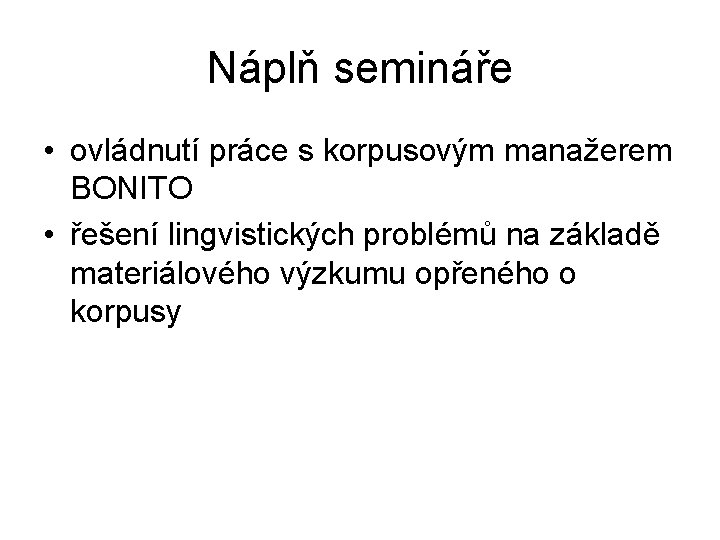 Náplň semináře

• ovládnutí práce s korpusovým manažerem BONITO
• řešení lingvistických problémů na základě materiálového výzkumu opřeného o korpusy